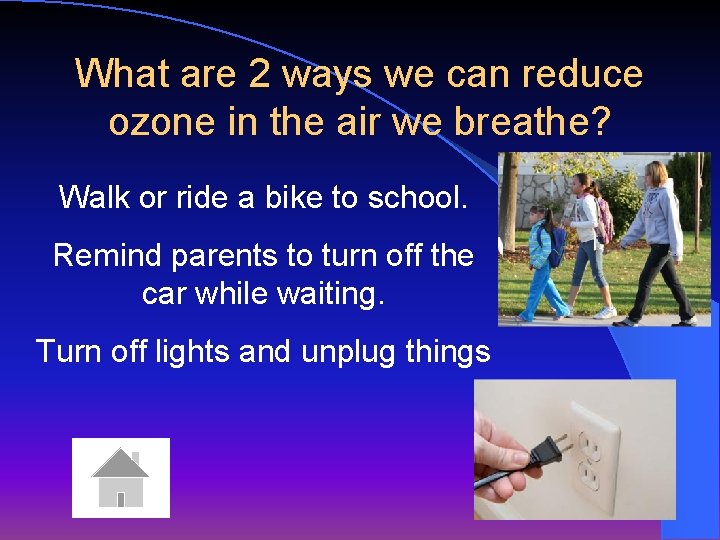 What are 2 ways we can reduce ozone in the air we breathe?

Walk or ride a bike to school.

Remind parents to turn off the car while waiting.

Turn off lights and unplug things